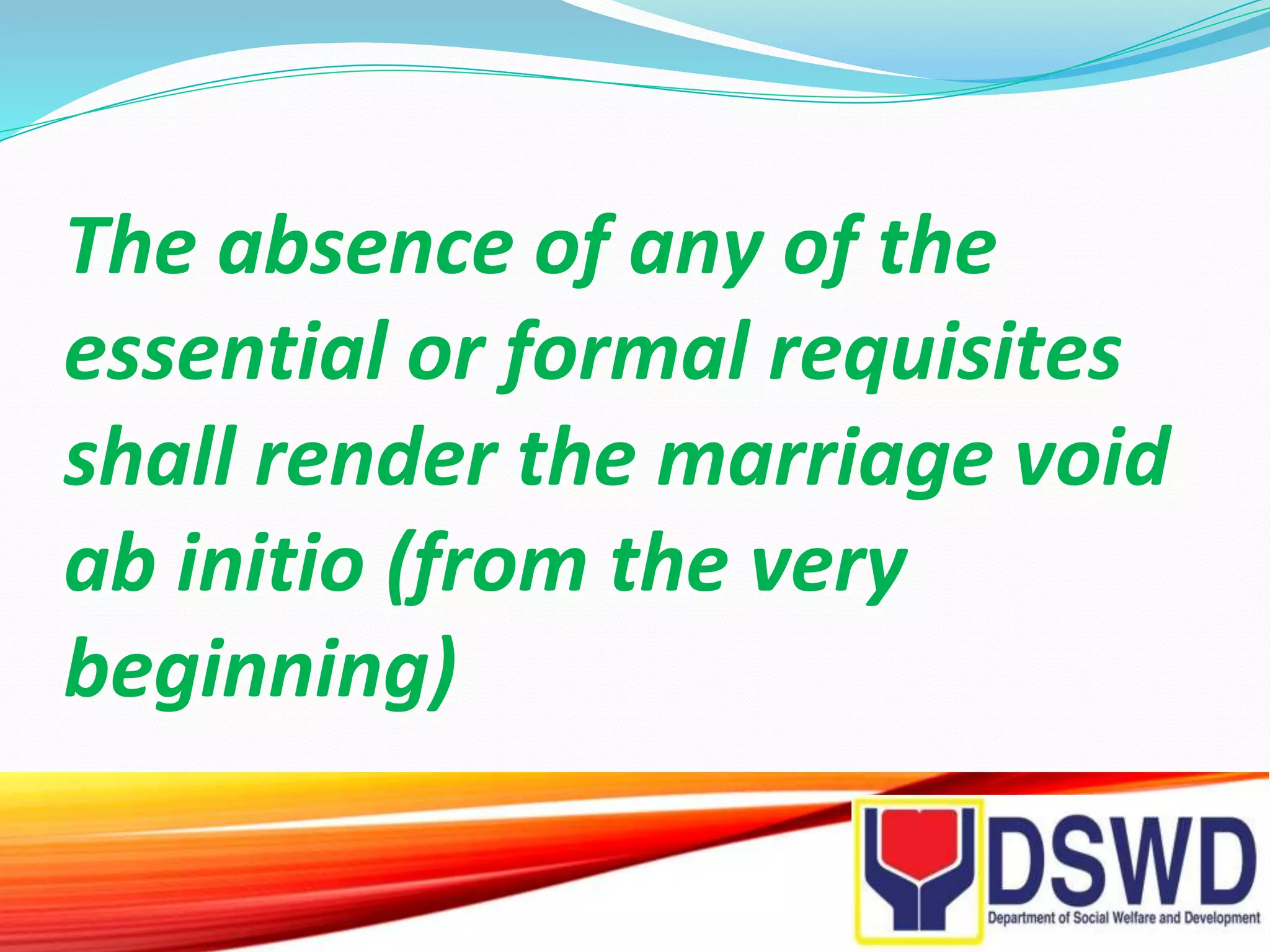 The absence of any of the essential or formal requisites shall render the marriage void ab initio (from the very beginning)

DSWD
Department of Social Welfare and Development